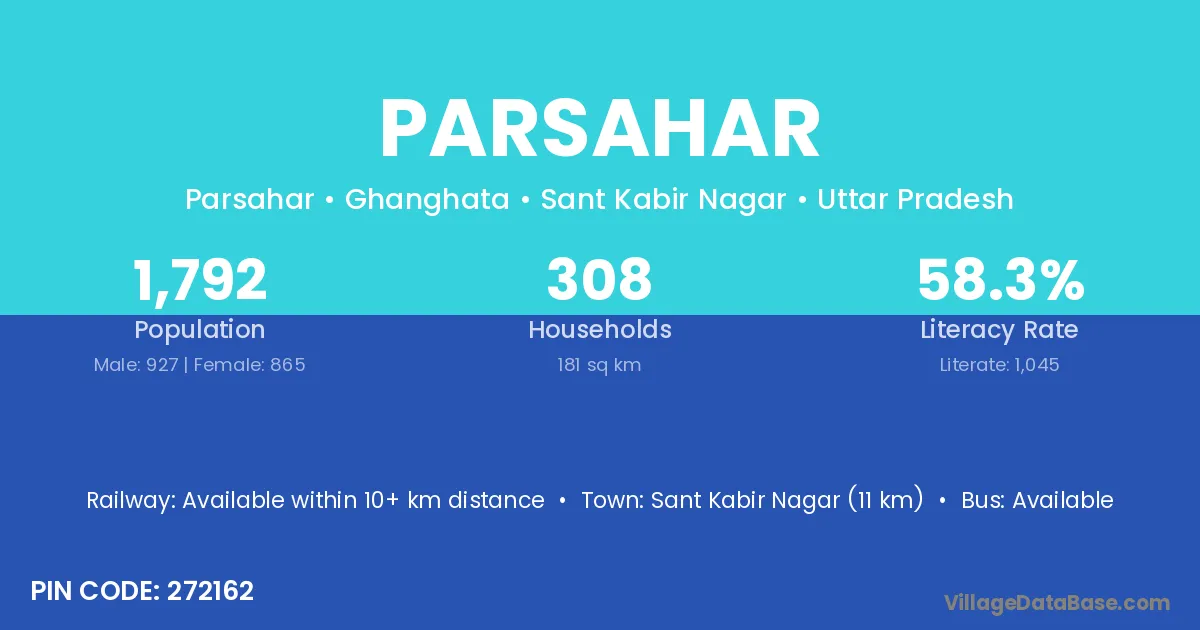 PARSAHAR

Parsahar • Ghanghata • Sant Kabir Nagar • Uttar Pradesh

1,792
Population
Male: 927 | Female: 865

308
Households
181 sq km

58.3%
Literacy Rate
Literate: 1,045

Railway: Available within 10+ km distance • Town: Sant Kabir Nagar (11 km) • Bus: Available

PIN CODE: 272162

VillageDataBase.com